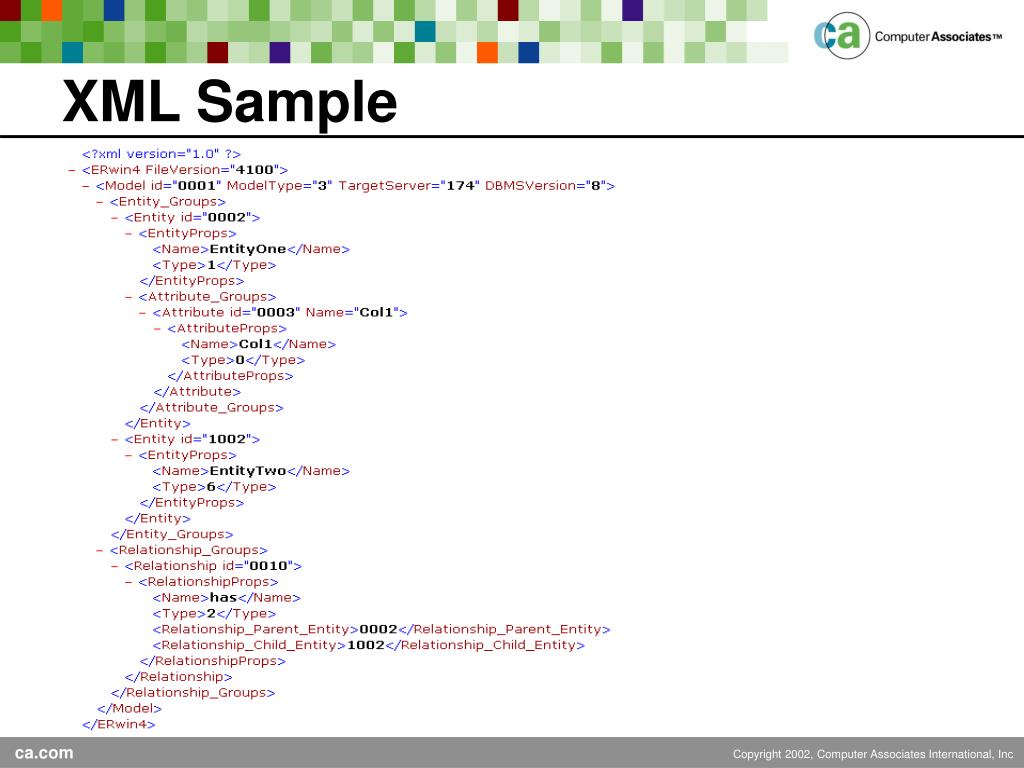 ca Computer Associates™

XML Sample

<?xml version="1.0" ?>
– <ERwin4 FileVersion="4100">
– <Model id="0001" ModelType="3" TargetServer="174" DBMSVersion="8">
– <Entity_Groups>
– <Entity id="0002">
– <EntityProps>
<Name>EntityOne</Name>
<Type>1</Type>
</EntityProps>
– <Attribute_Groups>
– <Attribute id="0003" Name="Col1">
– <AttributeProps>
<Name>Col1</Name>
<Type>0</Type>
</AttributeProps>
</Attribute>
</Attribute_Groups>
</Entity>
– <Entity id="1002">
– <EntityProps>
<Name>EntityTwo</Name>
<Type>6</Type>
</EntityProps>
</Entity>
</Entity_Groups>
– <Relationship_Groups>
– <Relationship id="0010">
– <RelationshipProps>
<Name>has</Name>
<Type>2</Type>
<Relationship_Parent_Entity>0002</Relationship_Parent_Entity>
<Relationship_Child_Entity>1002</Relationship_Child_Entity>
</RelationshipProps>
</Relationship>
</Relationship_Groups>
</Model>
</ERwin4>

ca.com

Copyright 2002, Computer Associates International, Inc